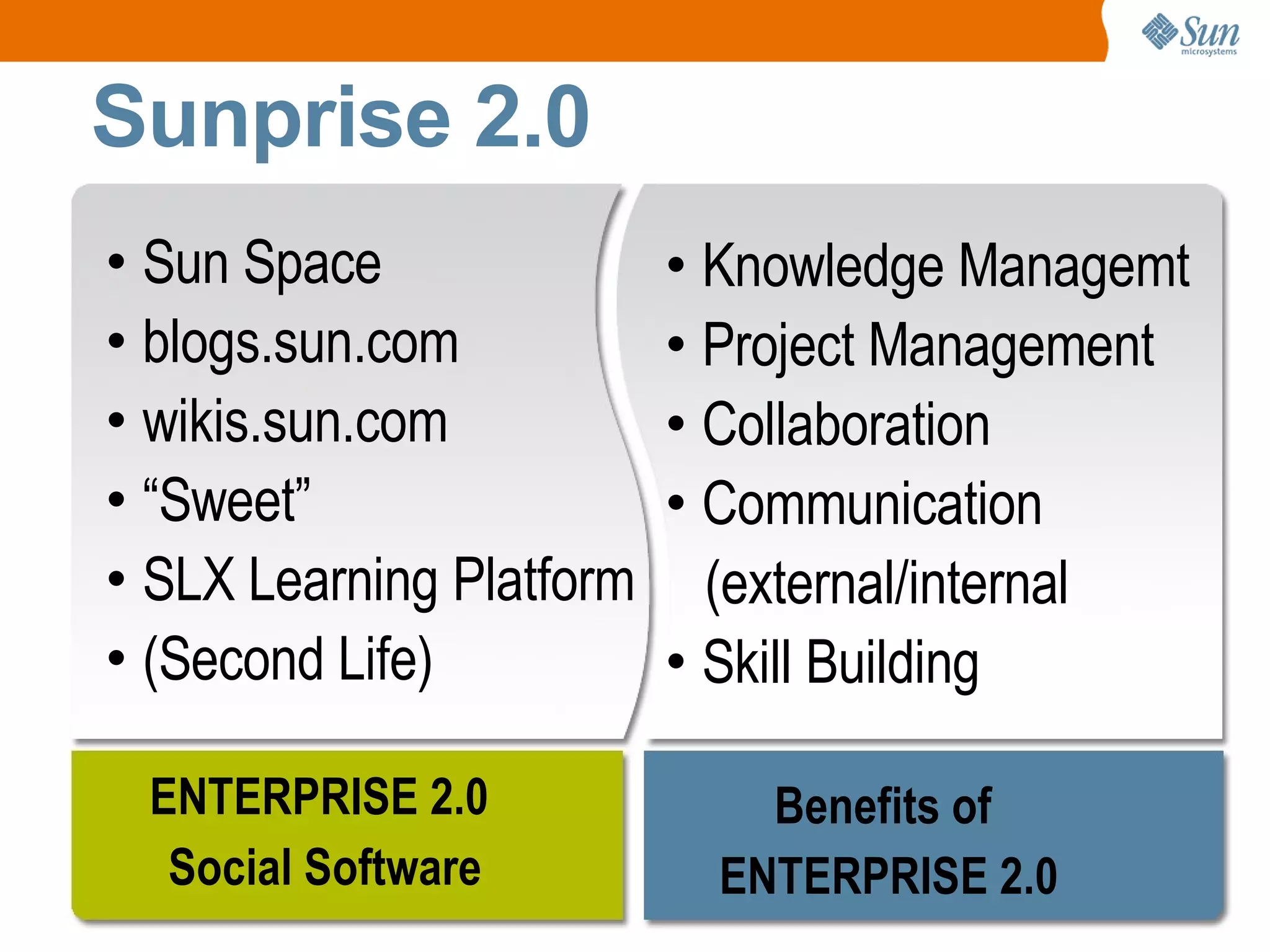 Sun microsystems

Sunprise 2.0

• Sun Space
• blogs.sun.com
• wikis.sun.com
• “Sweet”
• SLX Learning Platform
• (Second Life)

ENTERPRISE 2.0
Social Software

• Knowledge Managemt
• Project Management
• Collaboration
• Communication (external/internal
• Skill Building

Benefits of
ENTERPRISE 2.0